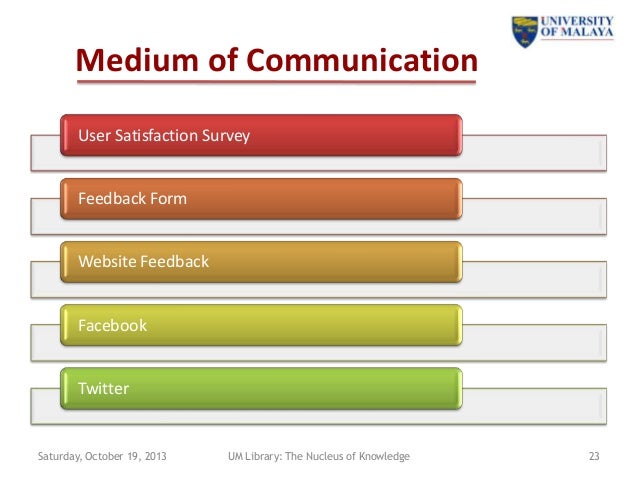 UNIVERSITY OF MALAYA

Medium of Communication

User Satisfaction Survey

Feedback Form

Website Feedback

Facebook

Twitter

Saturday, October 19, 2013 UM Library: The Nucleus of Knowledge 23